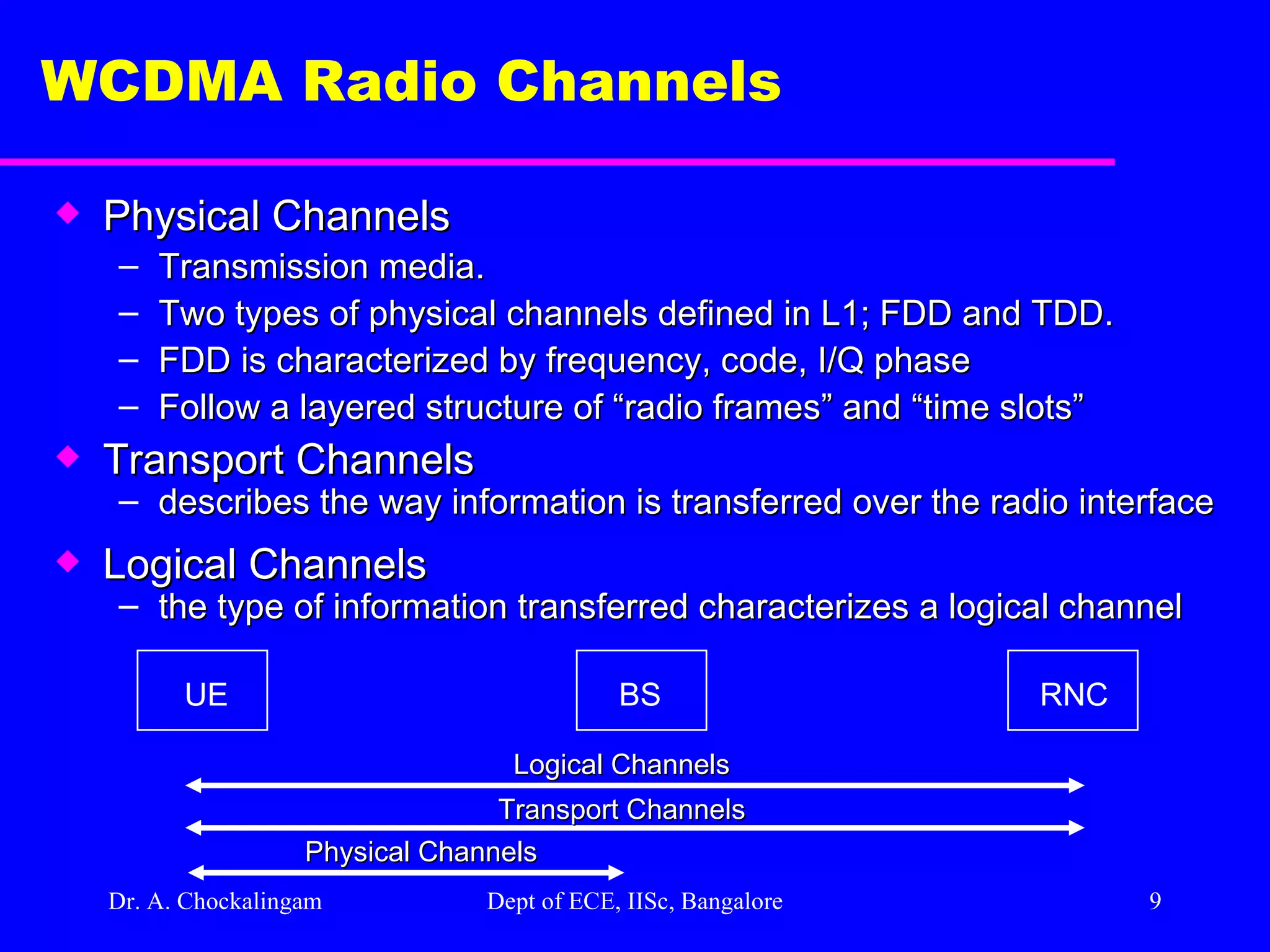 WCDMA Radio Channels

◆ Physical Channels
– Transmission media.
– Two types of physical channels defined in L1; FDD and TDD.
– FDD is characterized by frequency, code, I/Q phase
– Follow a layered structure of “radio frames” and “time slots”

◆ Transport Channels
– describes the way information is transferred over the radio interface

◆ Logical Channels
– the type of information transferred characterizes a logical channel

UE

BS

RNC

Logical Channels

Transport Channels

Physical Channels

Dr. A. Chockalingam

Dept of ECE, IISc, Bangalore

9